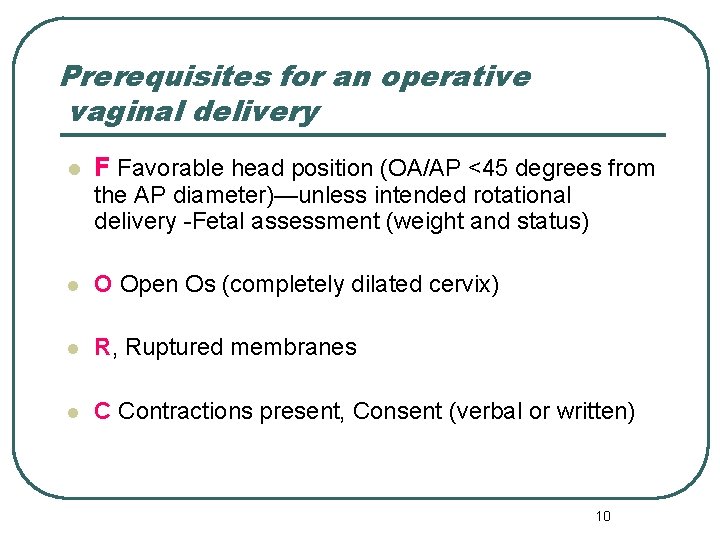 Prerequisites for an operative vaginal delivery

- F Favorable head position (OA/AP <45 degrees from the AP diameter)—unless intended rotational delivery -Fetal assessment (weight and status)

- O Open Os (completely dilated cervix)

- R, Ruptured membranes

- C Contractions present, Consent (verbal or written)

10